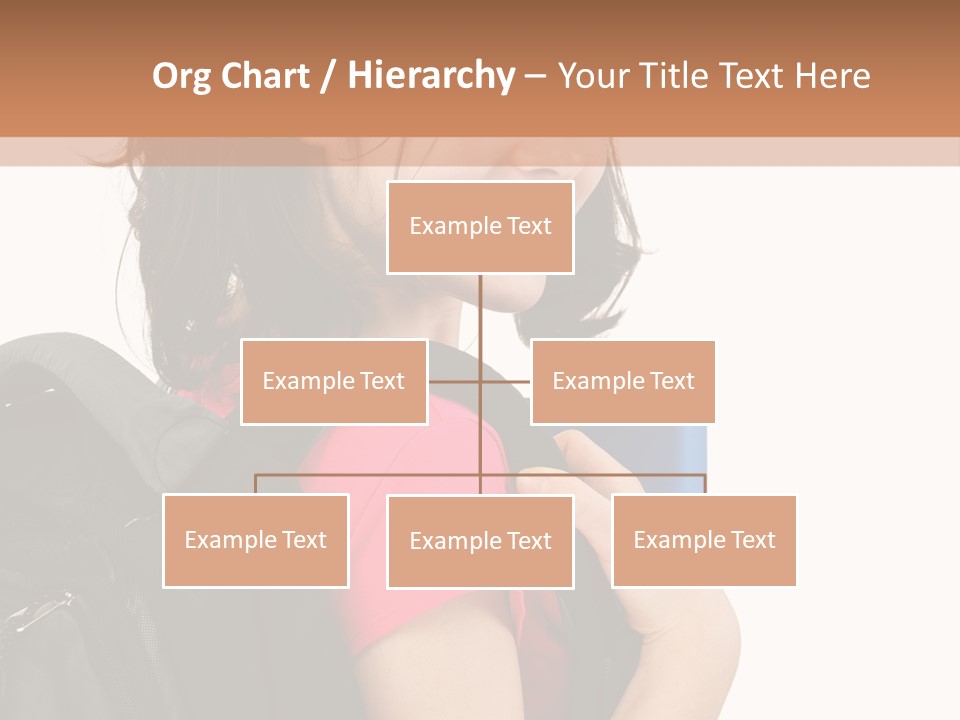 Org Chart / Hierarchy – Your Title Text Here

Example Text

Example Text

Example Text

Example Text

Example Text

Example Text